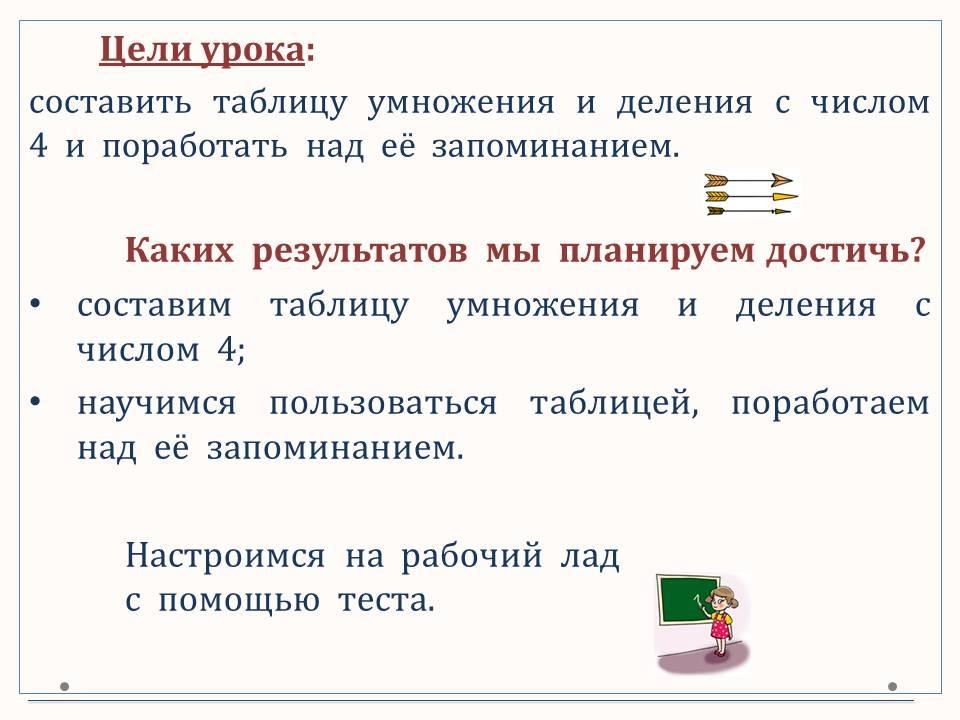 Цели урока:

составить таблицу умножения и деления с числом 4 и поработать над её запоминанием.

Каких результатов мы планируем достичь?

• составим таблицу умножения и деления с числом 4;

• научимся пользоваться таблицей, поработаем над её запоминанием.

Настроимся на рабочий лад с помощью теста.